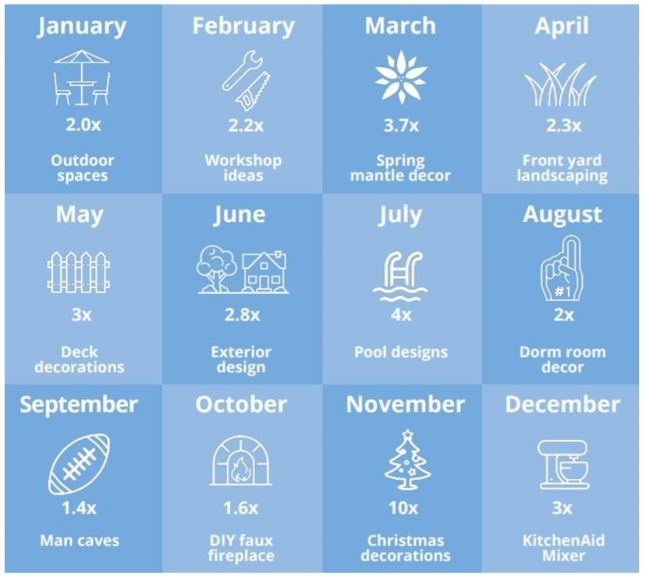 January
2.0x
Outdoor spaces

February
2.2x
Workshop ideas

March
3.7x
Spring mantle decor

April
2.3x
Front yard landscaping

May
3x
Deck decorations

June
2.8x
Exterior design

July
4x
Pool designs

August
#1
2x
Dorm room decor

September
1.4x
Man caves

October
1.6x
DIY faux fireplace

November
10x
Christmas decorations

December
3x
KitchenAid Mixer